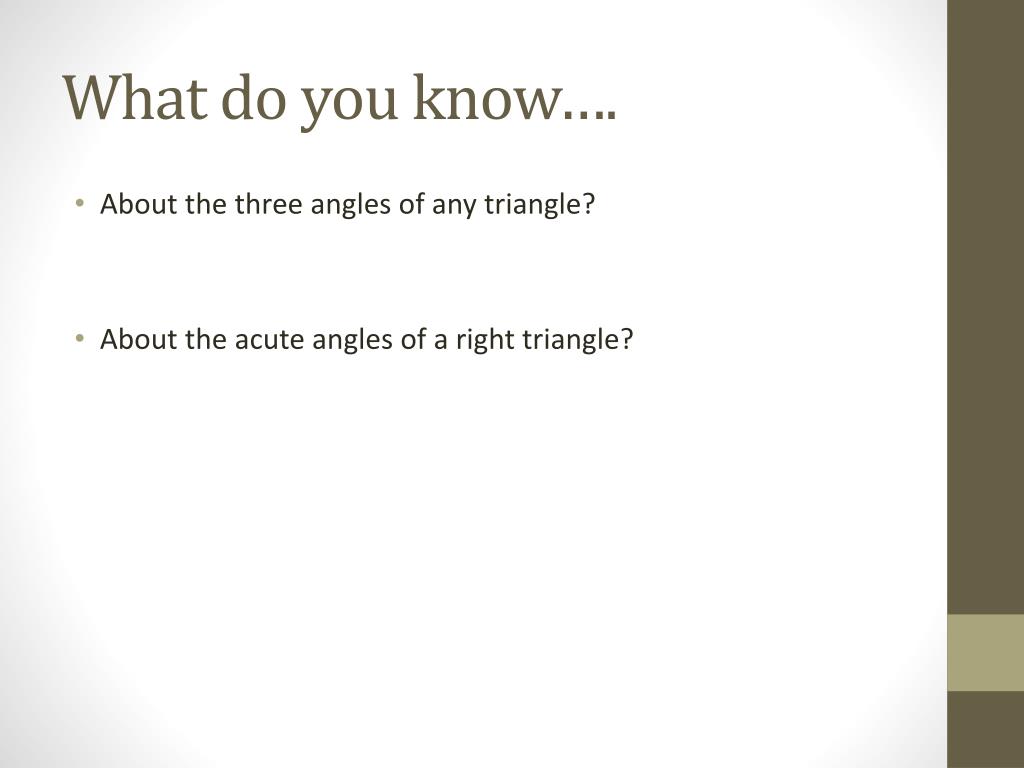 What do you know….

• About the three angles of any triangle?

• About the acute angles of a right triangle?